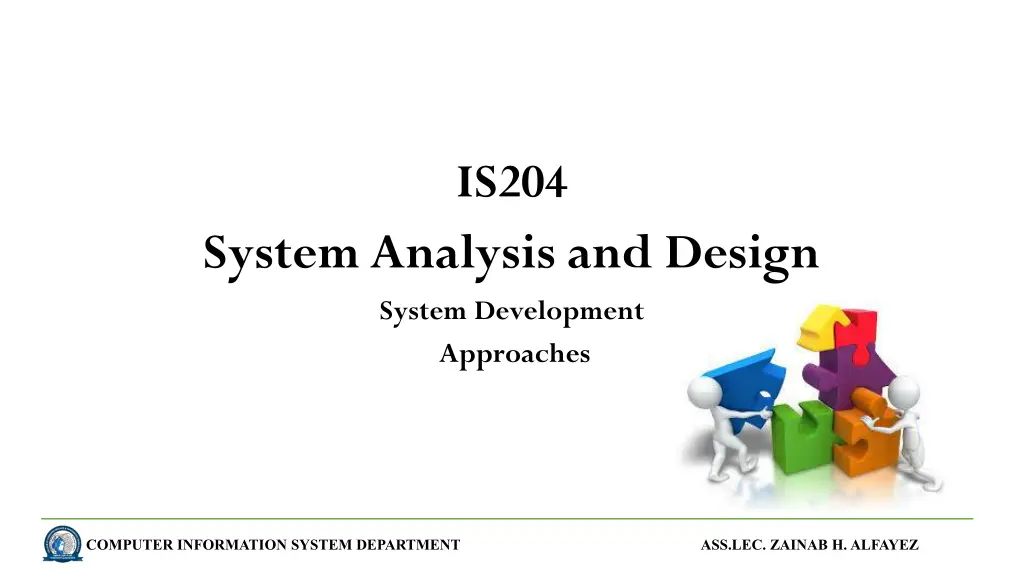 IS204
System Analysis and Design
System Development
Approaches

COMPUTER INFORMATION SYSTEM DEPARTMENT
ASS.LEC. ZAINAB H. ALFAYEZ